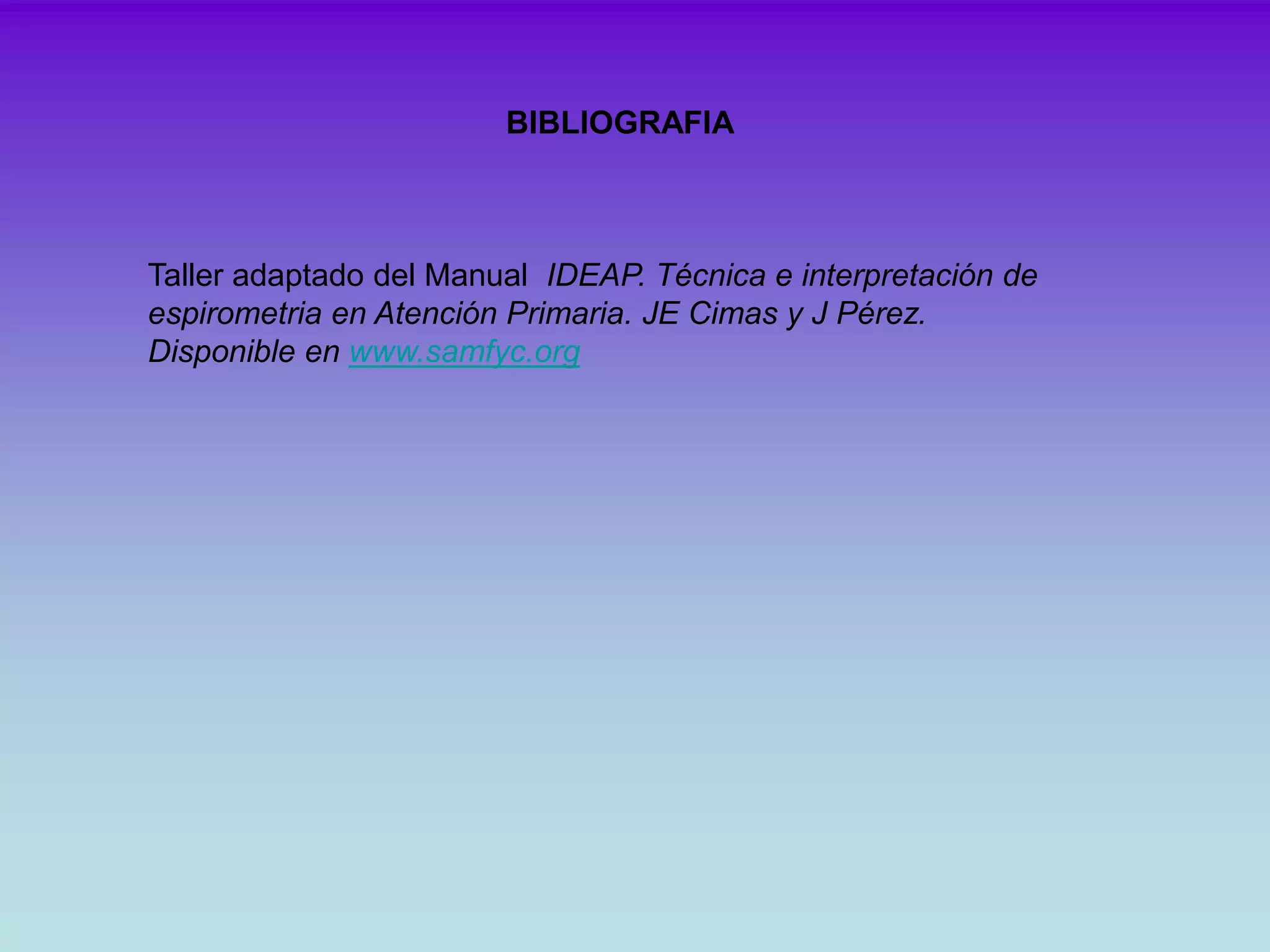 BIBLIOGRAFIA

Taller adaptado del Manual IDEAP. Técnica e interpretación de espirometria en Atención Primaria. JE Cimas y J Pérez. Disponible en www.samfyc.org